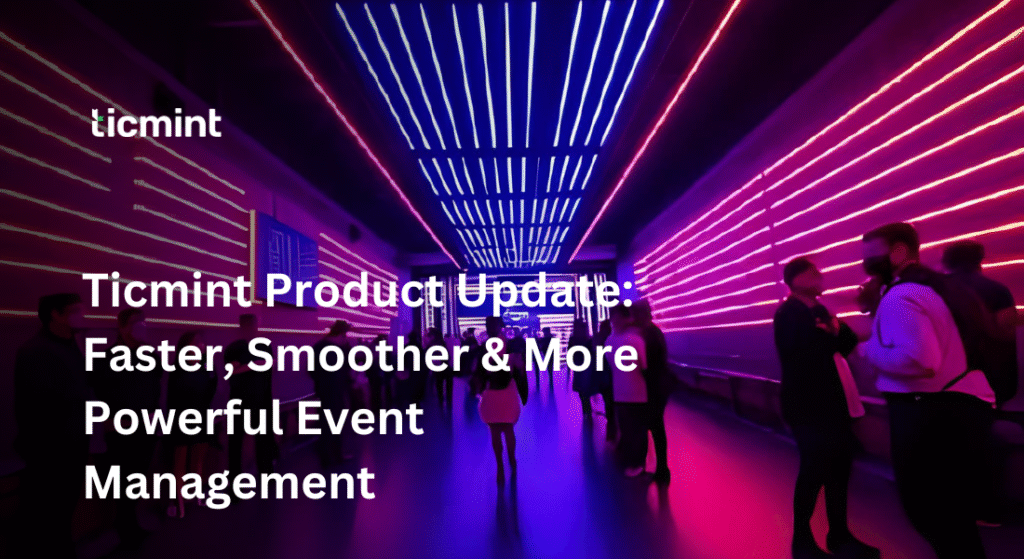 ticmint

Ticmint Product Update: Faster, Smoother & More Powerful Event Management